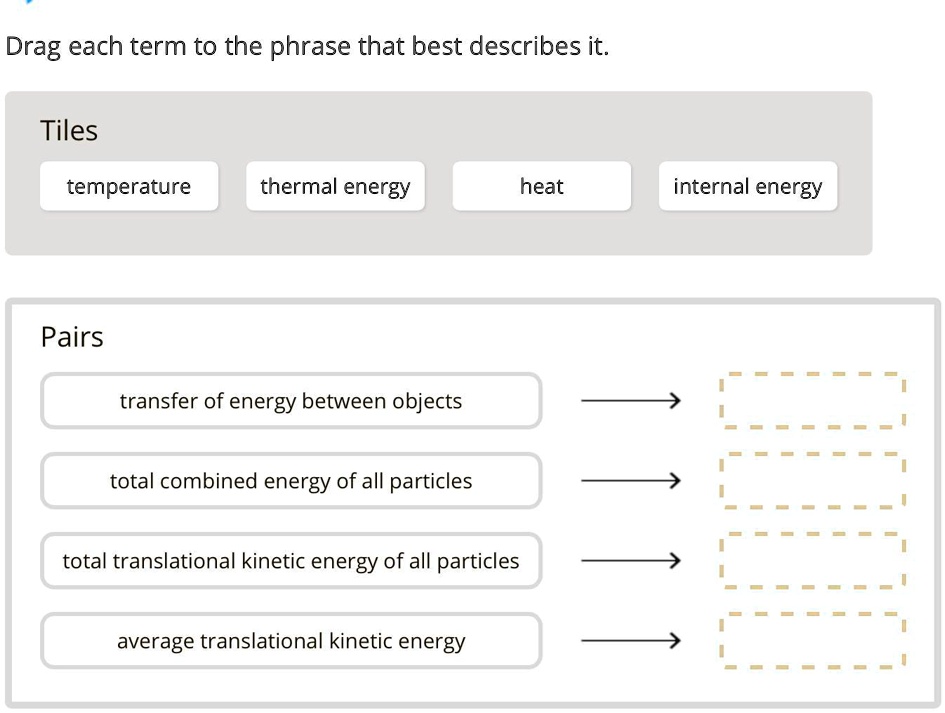 Drag each term to the phrase that best describes it.

Tiles

temperature

thermal energy

heat

internal energy

Pairs

transfer of energy between objects

total combined energy of all particles

total translational kinetic energy of all particles

average translational kinetic energy